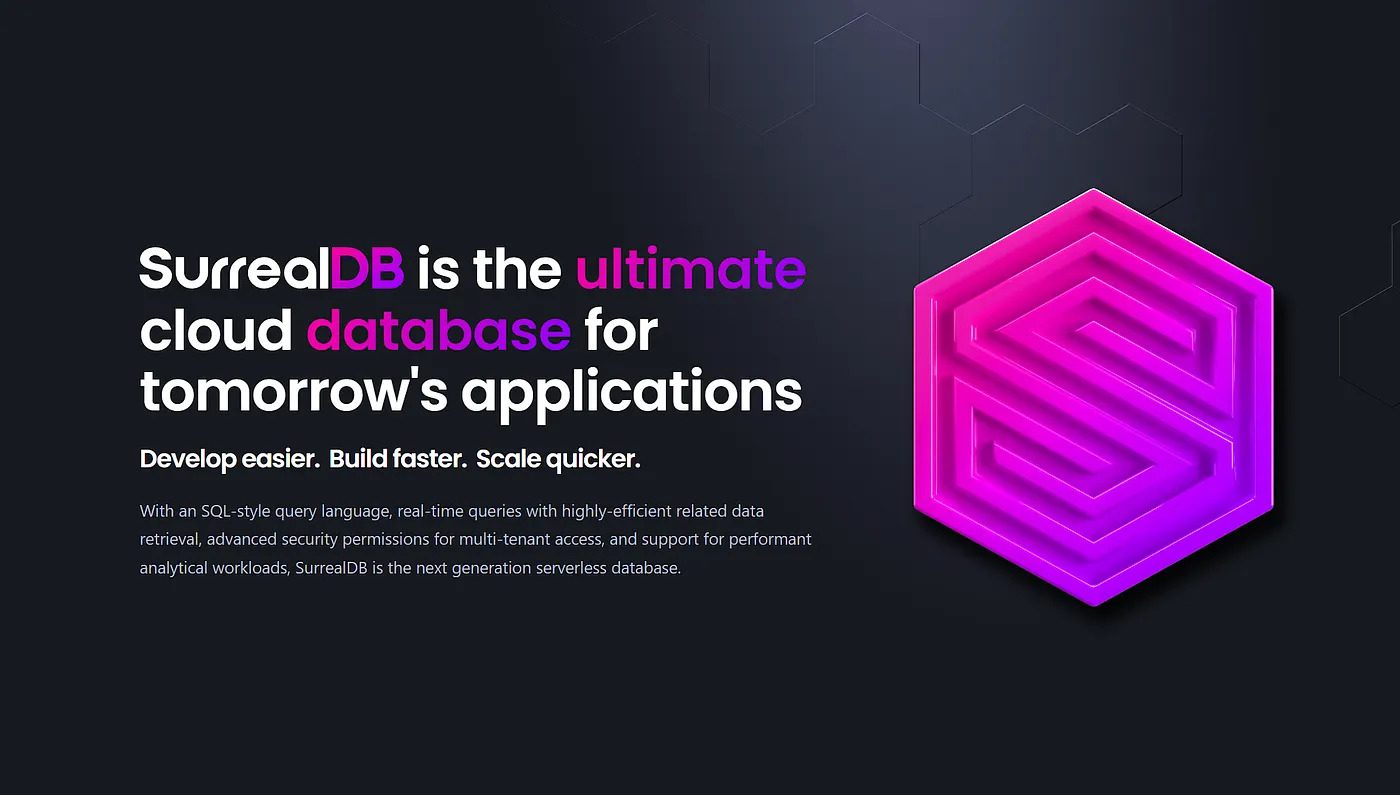 SurrealDB is the ultimate cloud database for tomorrow's applications

Develop easier. Build faster. Scale quicker.

With an SQL-style query language, real-time queries with highly-efficient related data retrieval, advanced security permissions for multi-tenant access, and support for performant analytical workloads, SurrealDB is the next generation serverless database.